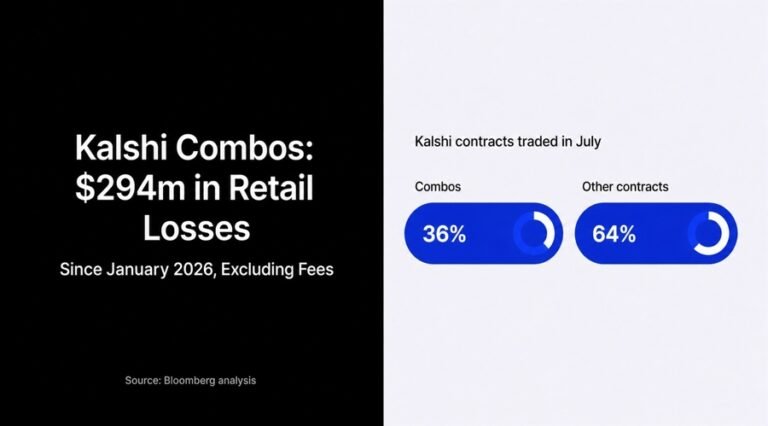 Kalshi Combos: $294m in Retail Losses

Since January 2026, Excluding Fees

Source: Bloomberg analysis

Kalshi contracts traded in July

Combos

36%

Other contracts

64%